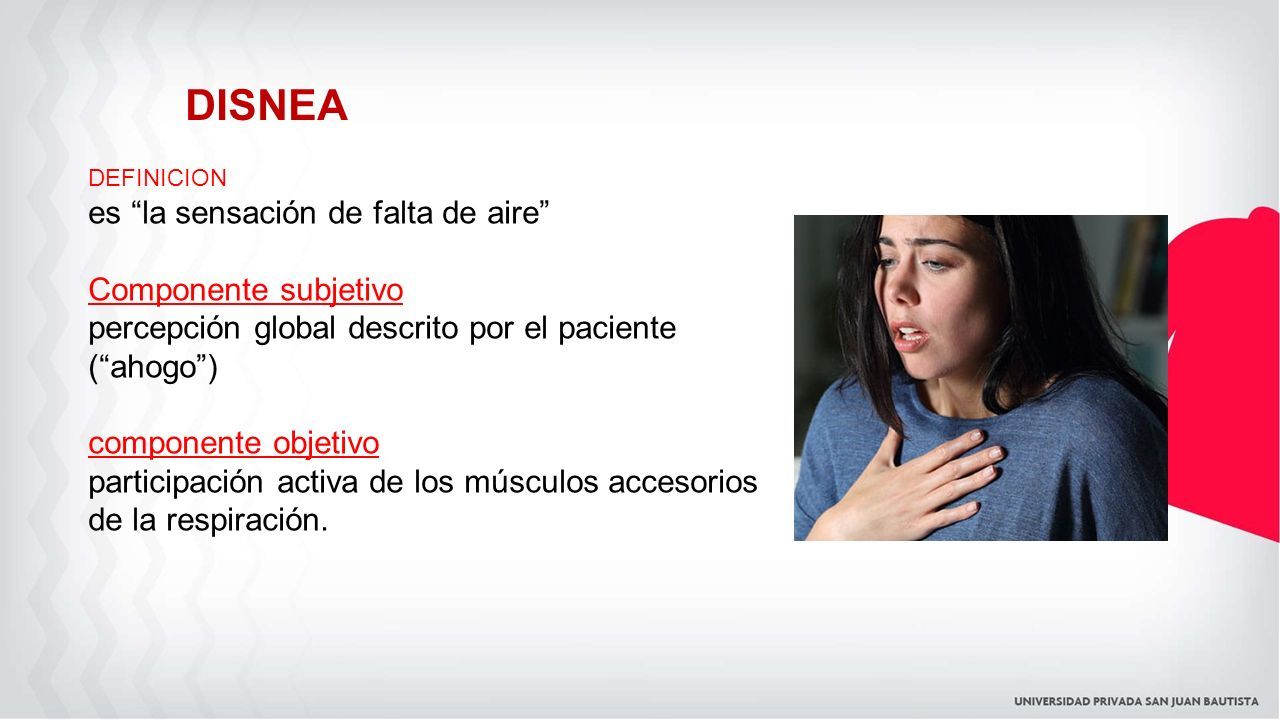 DISNEA

DEFINICION
es “la sensación de falta de aire”

Componente subjetivo
percepción global descrito por el paciente (“ahogo”)

componente objetivo
participación activa de los músculos accesorios de la respiración.

UNIVERSIDAD PRIVADA SAN JUAN BAUTISTA